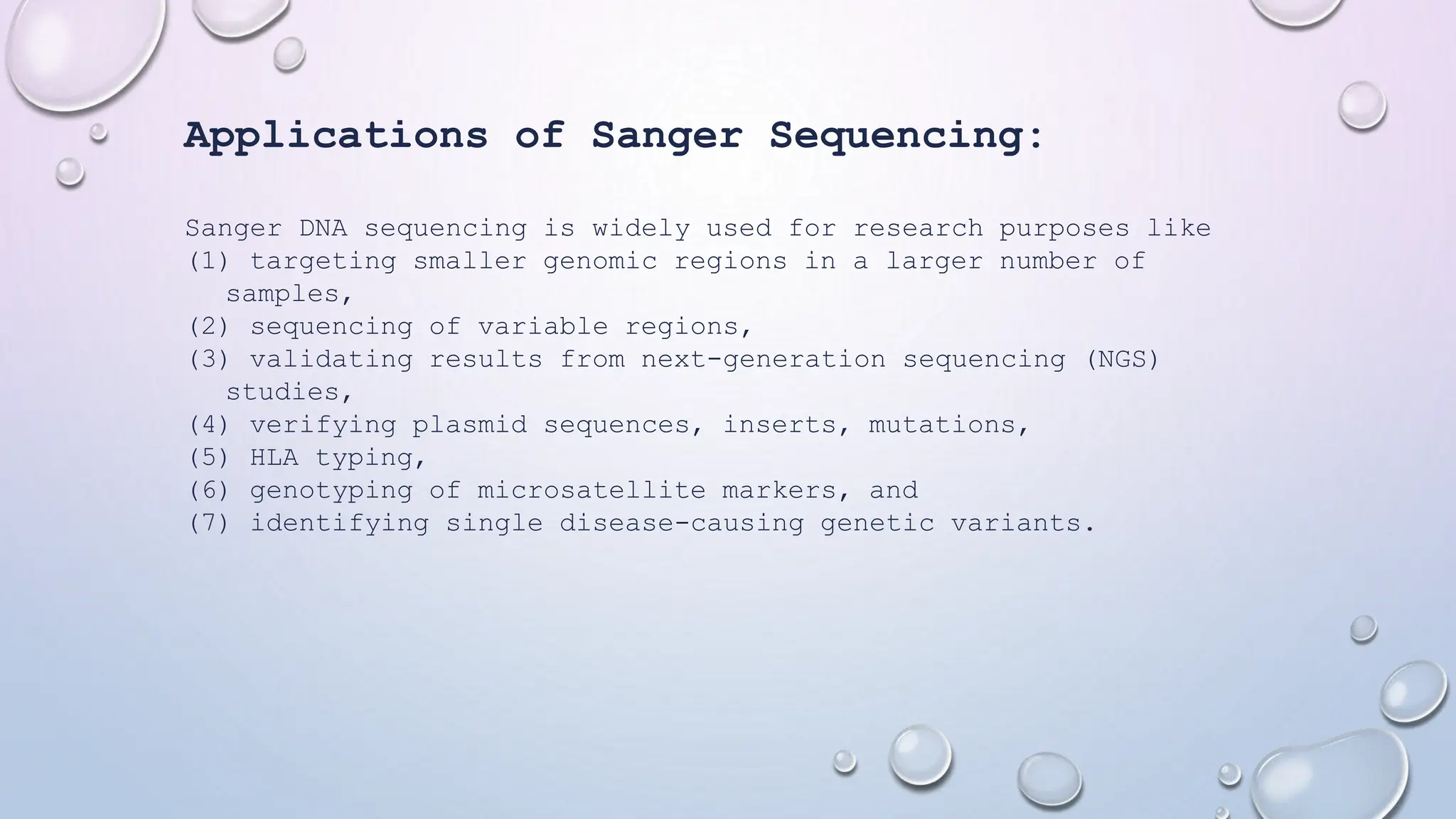 Applications of Sanger Sequencing:

Sanger DNA sequencing is widely used for research purposes like
(1) targeting smaller genomic regions in a larger number of samples,
(2) sequencing of variable regions,
(3) validating results from next-generation sequencing (NGS) studies,
(4) verifying plasmid sequences, inserts, mutations,
(5) HLA typing,
(6) genotyping of microsatellite markers, and
(7) identifying single disease-causing genetic variants.